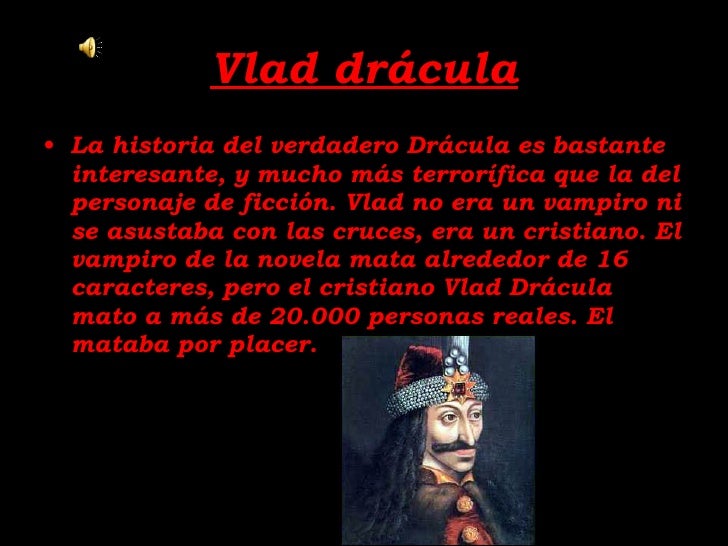 Vlad drácula

• La historia del verdadero Drácula es bastante interesante, y mucho más terrorífica que la del personaje de ficción. Vlad no era un vampiro ni se asustaba con las cruces, era un cristiano. El vampiro de la novela mata alrededor de 16 caracteres, pero el cristiano Vlad Drácula mato a más de 20.000 personas reales. El mataba por placer.